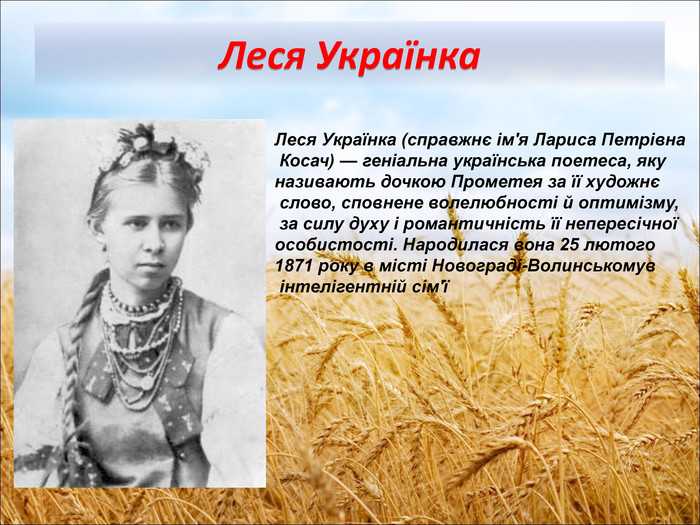 Леся Українка

Леся Українка (справжнє ім'я Лариса Петрівна Косач) — геніальна українська поетеса, яку називають дочкою Прометея за її художнє слово, сповнене волелюбності й оптимізму, за силу духу і романтичність її непересічної особистості. Народилася вона 25 лютого 1871 року в місті Новограді-Волинськомув інтелігентній сім'ї